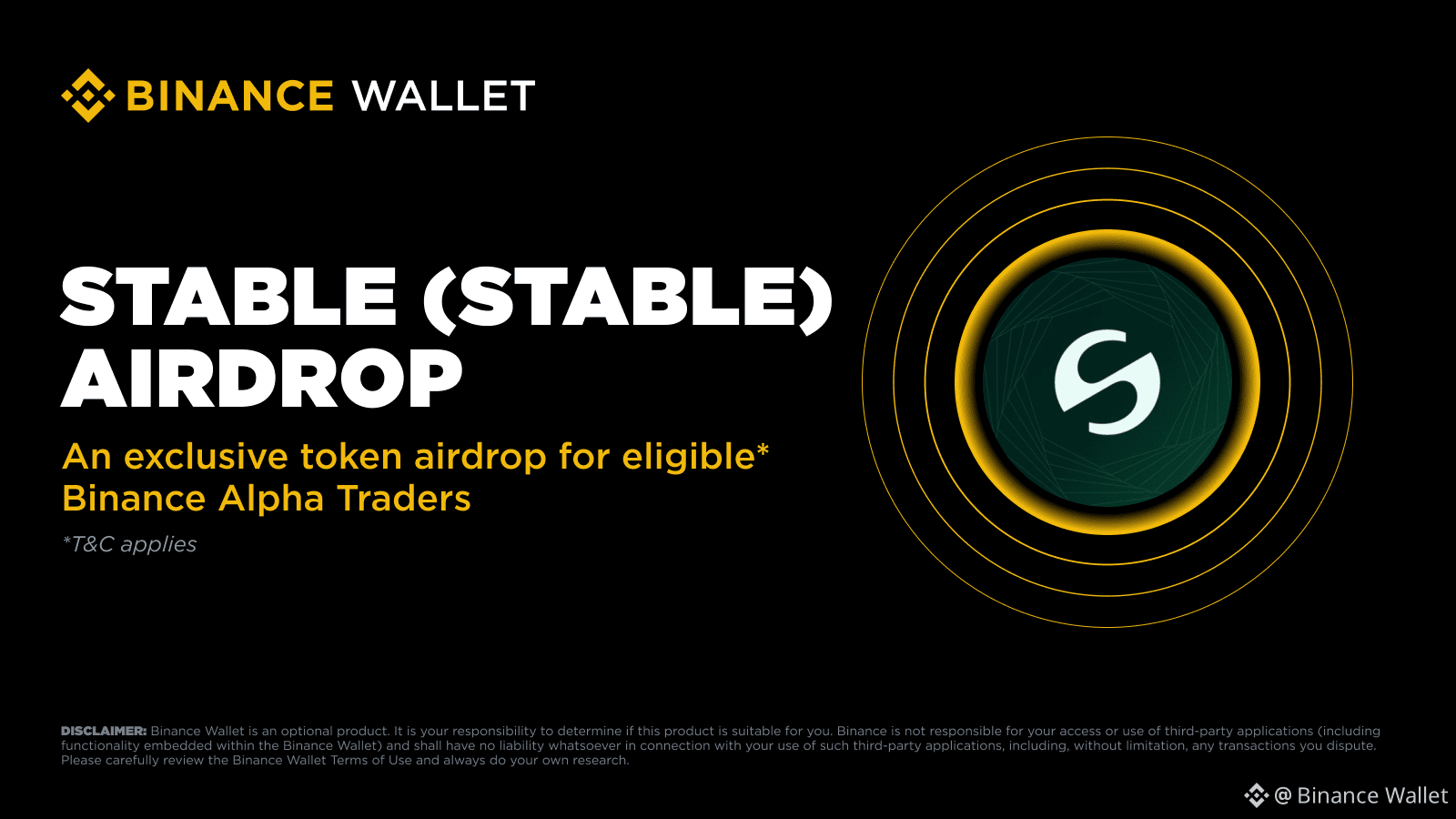 BINANCE WALLET

STABLE (STABLE) AIRDROP

An exclusive token airdrop for eligible* Binance Alpha Traders

*T&C applies

DISCLAIMER: Binance Wallet is an optional product. It is your responsibility to determine if this product is suitable for you. Binance is not responsible for your access or use of third-party applications (including functionality embedded within the Binance Wallet) and shall have no liability whatsoever in connection with your use of such third-party applications, including, without limitation, any transactions you dispute. Please carefully review the Binance Wallet Terms of Use and always do your own research.

@ Binance Wallet